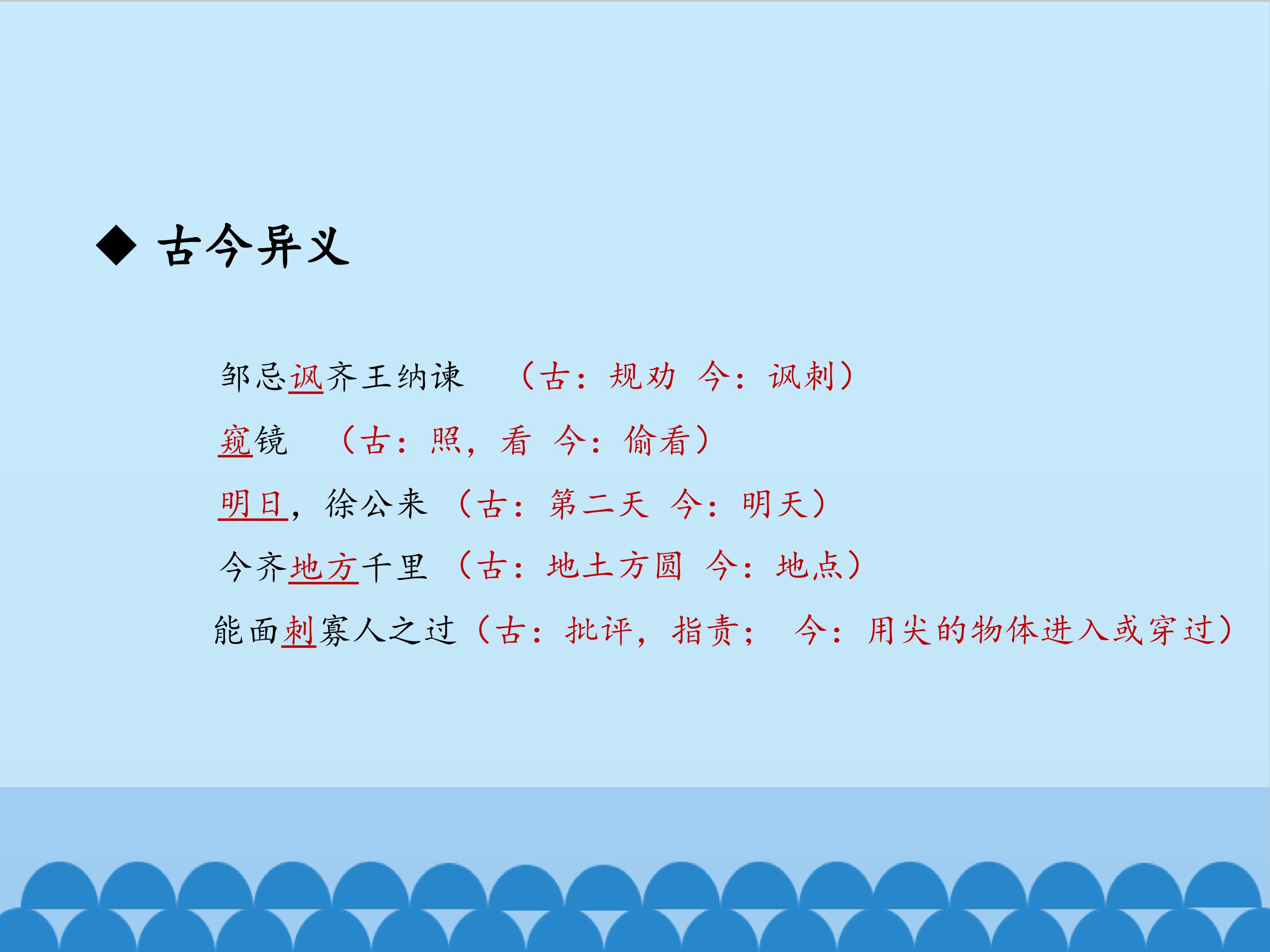 ◆ 古今异义

邹忌讽齐王纳谏 （古：规劝 今：讽刺）

窥镜 （古：照，看 今：偷看）

明日，徐公来（古：第二天 今：明天）

今齐地方千里（古：地土方圆 今：地点）

能面刺寡人之过（古：批评，指责； 今：用尖的物体进入或穿过）